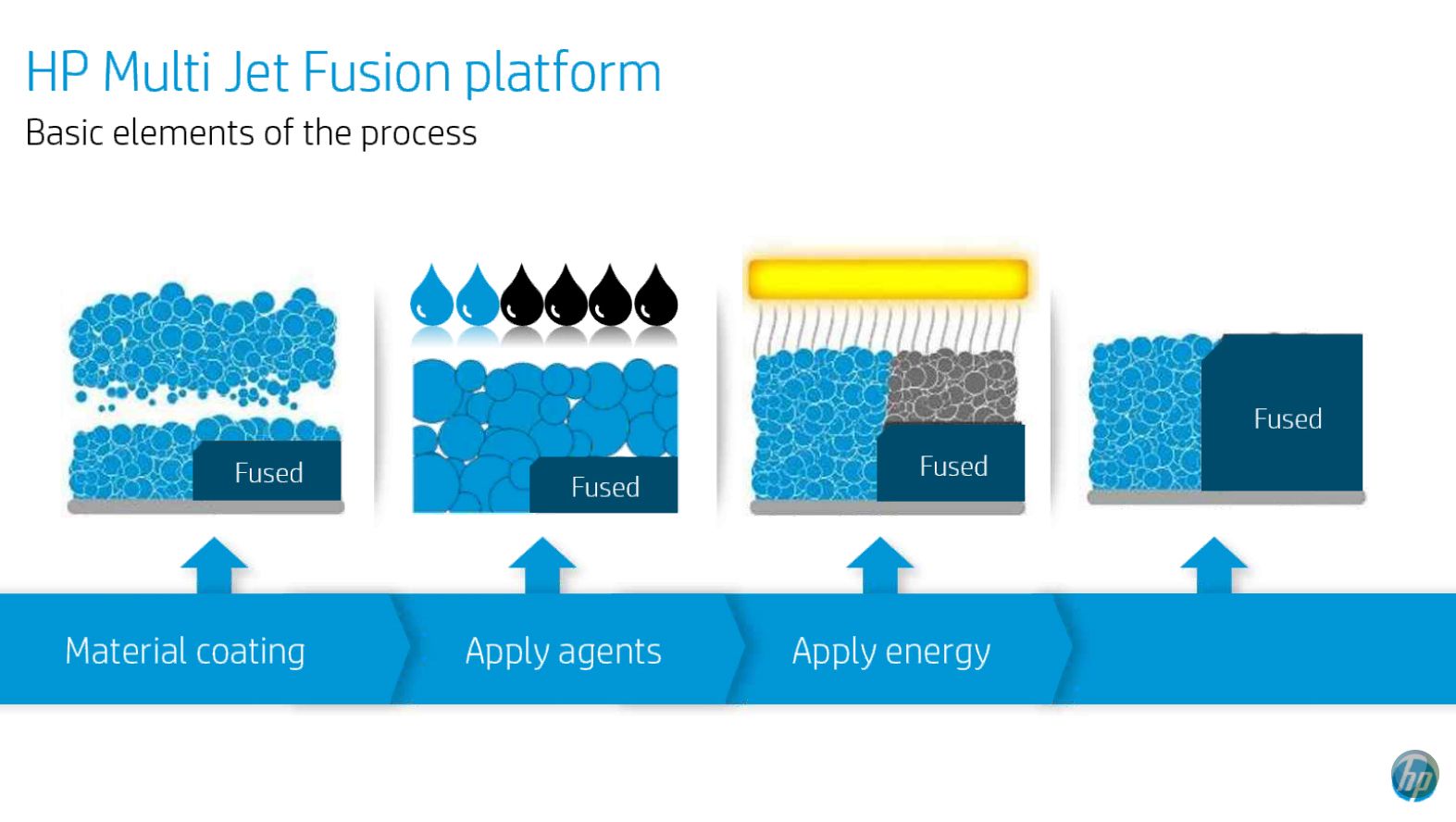 HP Multi Jet Fusion platform

Basic elements of the process

Fused

Fused

Fused

Fused

Material coating

Apply agents

Apply energy

hp